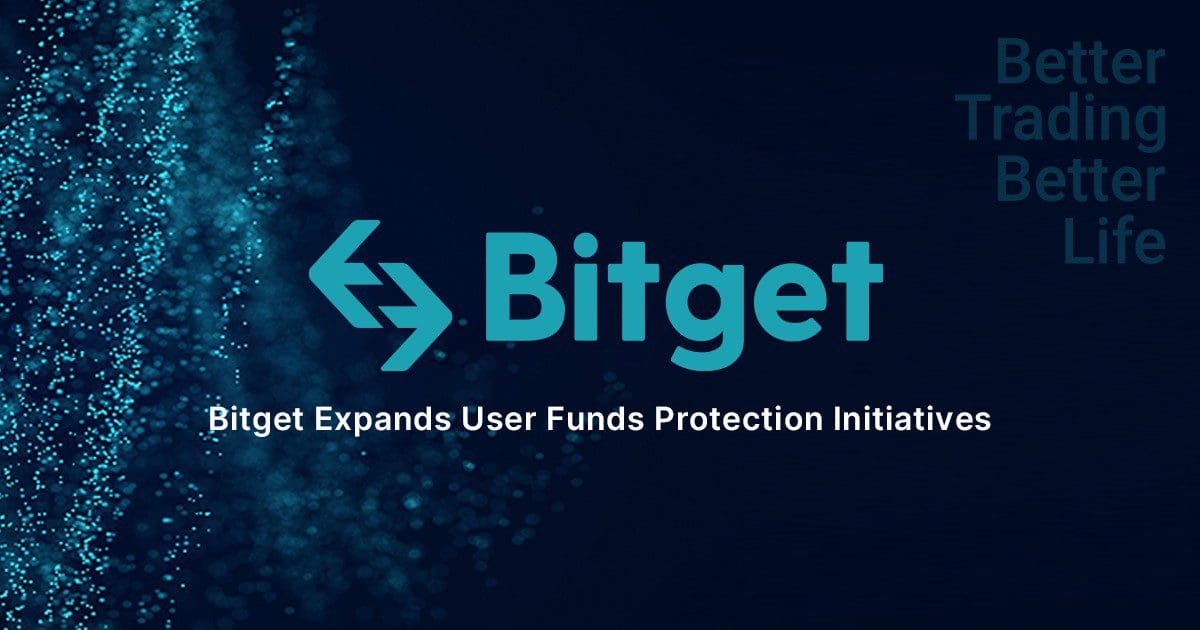 Better Trading Better Life

Bitget

Bitget Expands User Funds Protection Initiatives